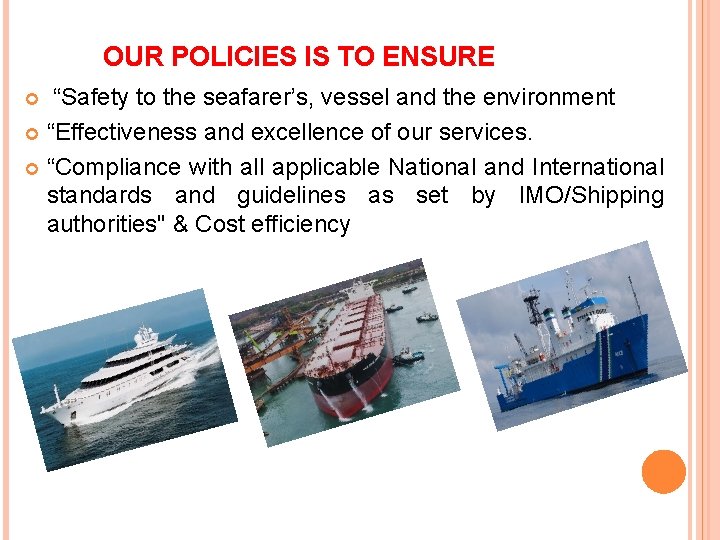 OUR POLICIES IS TO ENSURE

“Safety to the seafarer’s, vessel and the environment

“Effectiveness and excellence of our services.

“Compliance with all applicable National and International standards and guidelines as set by IMO/Shipping authorities" & Cost efficiency